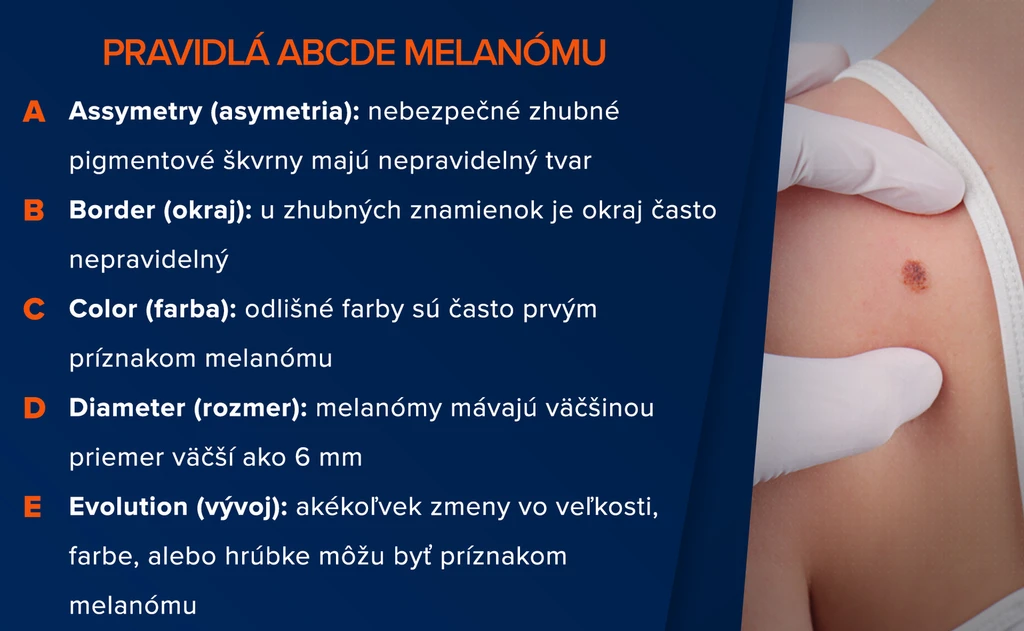 PRAVIDLÁ ABCDE MELANÓMU

A Assymetry (asymetria): nebezpečné zhubné pigmentové škvrny majú nepravidelný tvar

B Border (okraj): u zhubných znamienok je okraj často nepravidelný

C Color (farba): odlišné farby sú často prvým príznakom melanómu

D Diameter (rozmer): melanómy mávajú väčšinou priemer väčší ako 6 mm

E Evolution (vývoj): akékoľvek zmeny vo veľkosti, farbe, alebo hrúbke môžu byť príznakom melanómu